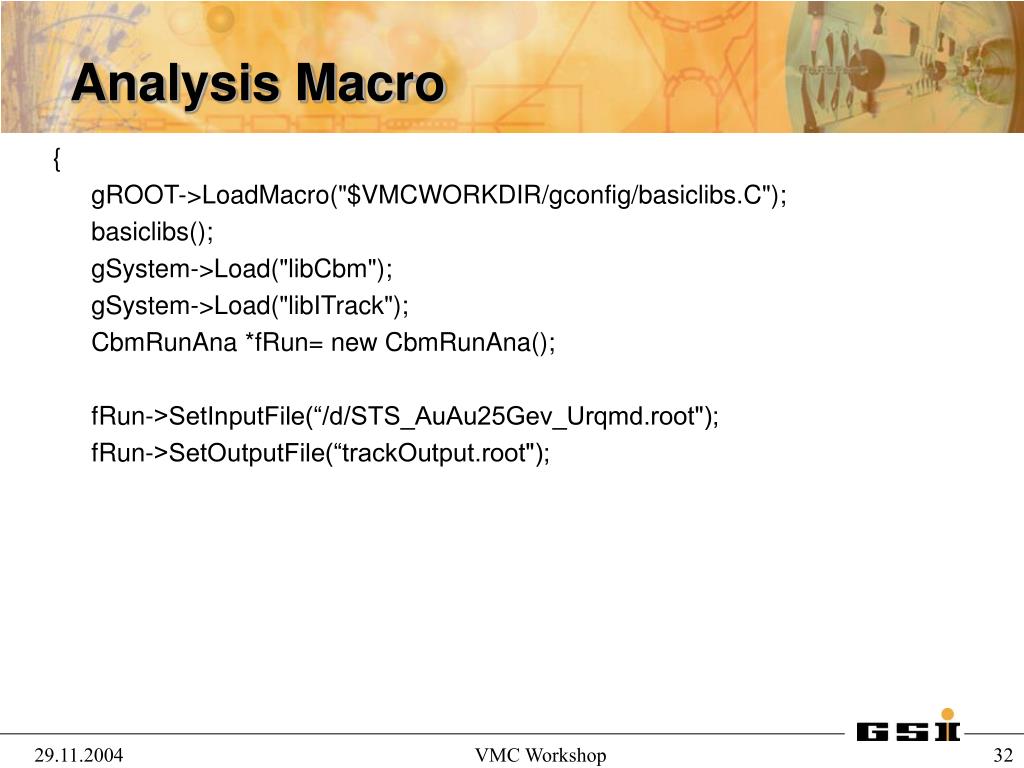 Analysis Macro

{
gROOT->LoadMacro("$VMCWORKDIR/gconfig/basiclibs.C");
basiclibs();
gSystem->Load("libCbm");
gSystem->Load("libITrack");
CbmRunAna *fRun= new CbmRunAna();

fRun->SetInputFile(“/d/STS_AuAu25Gev_Urqmd.root");
fRun->SetOutputFile(“trackOutput.root");

GSI

29.11.2004

VMC Workshop

32